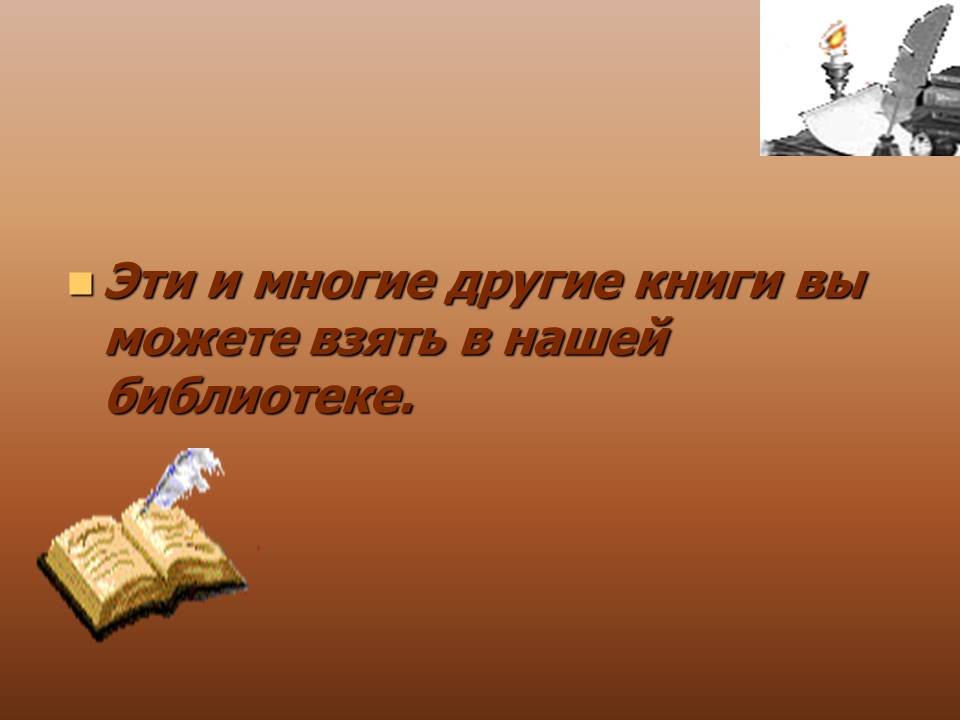 Эти и многие другие книги вы можете взять в нашей библиотеке.